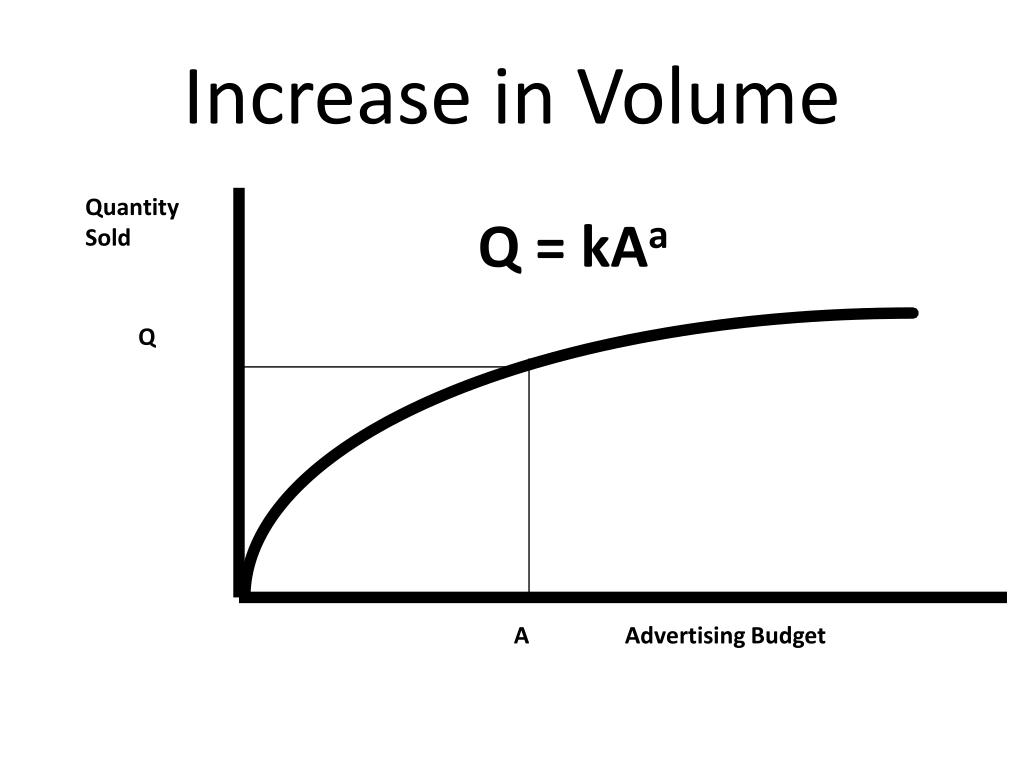 Increase in Volume

Quantity Sold

$Q = kA^a$

Q

A

Advertising Budget